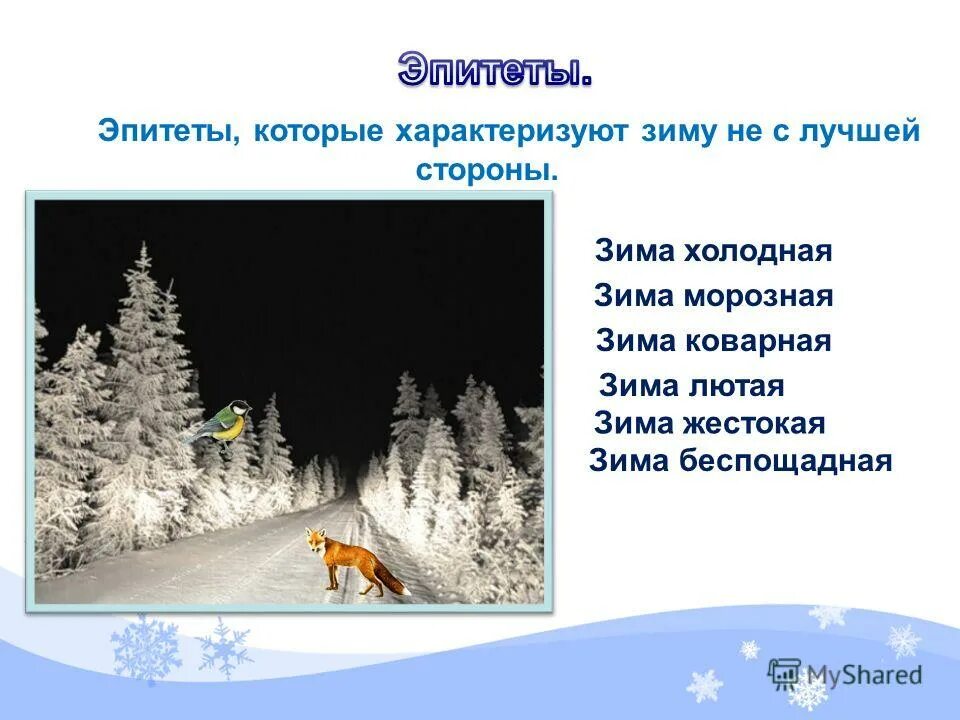 Эпитеты.

Эпитеты, которые характеризуют зиму не с лучшей стороны.

Зима холодная
Зима морозная
Зима коварная
Зима лютая
Зима жестокая
Зима беспощадная

MyShared